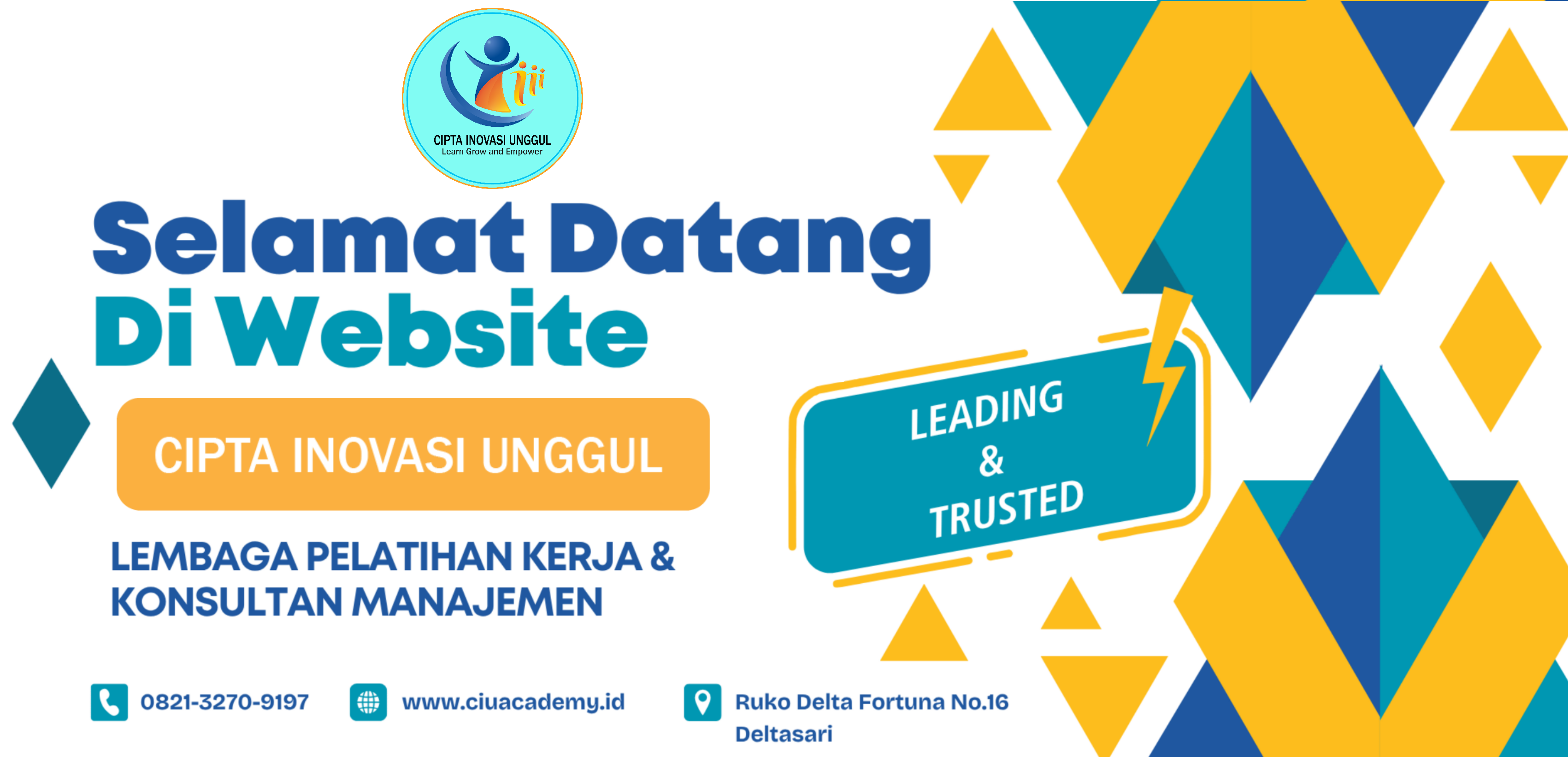 CIPTA INOVASI UNGGUL
Learn Grow and Empower

Selamat Datang
Di Website

CIPTA INOVASI UNGGUL

LEMBAGA PELATIHAN KERJA & KONSULTAN MANAJEMEN

LEADING
&
TRUSTED

0821-3270-9197

www.ciuacademy.id

Ruko Delta Fortuna No.16 Deltasari